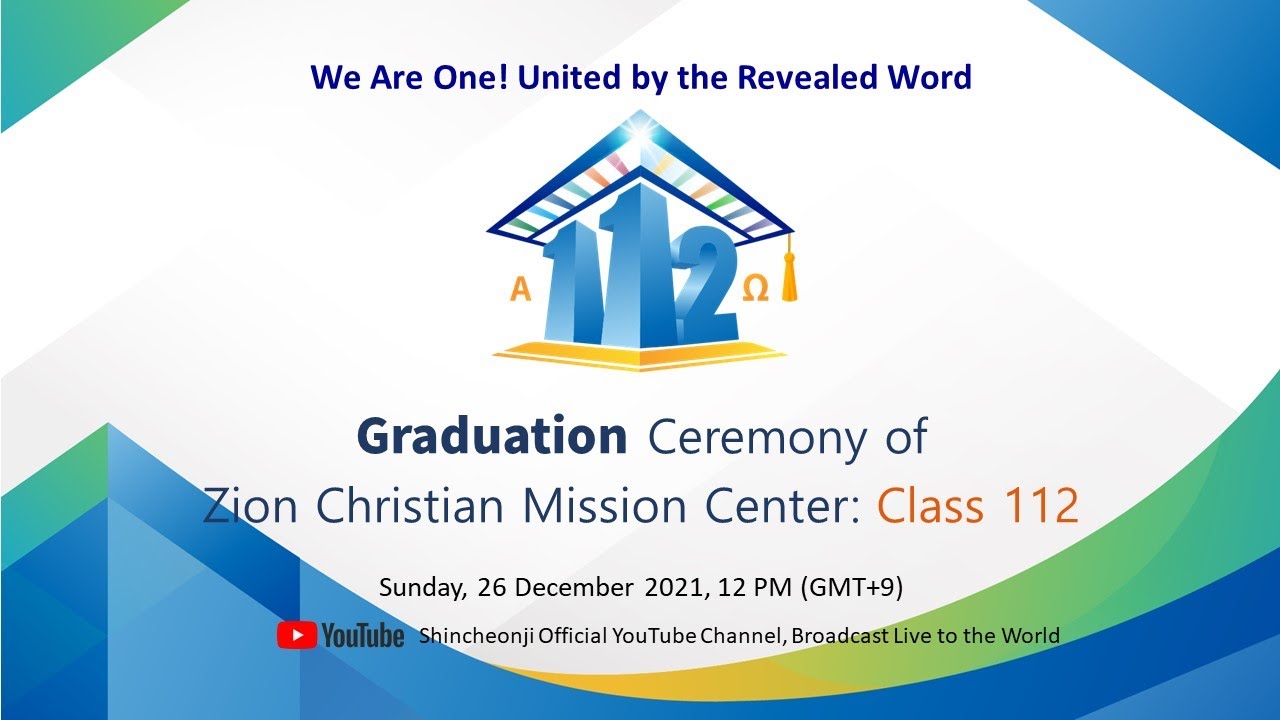 We Are One! United by the Revealed Word

A 112 Ω

Graduation Ceremony of
Zion Christian Mission Center: Class 112

Sunday, 26 December 2021, 12 PM (GMT+9)

YouTube Shincheonji Official YouTube Channel, Broadcast Live to the World